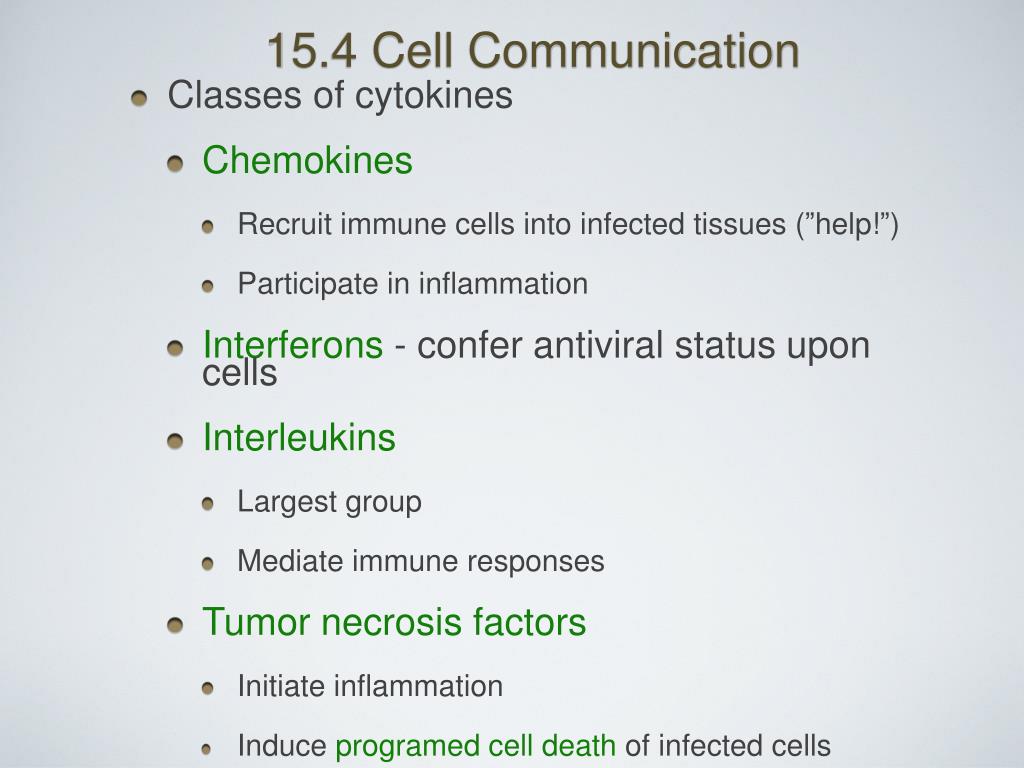 15.4 Cell Communication

Classes of cytokines

Chemokines

Recruit immune cells into infected tissues (”help!”)

Participate in inflammation

Interferons - confer antiviral status upon cells

Interleukins

Largest group

Mediate immune responses

Tumor necrosis factors

Initiate inflammation

Induce programed cell death of infected cells